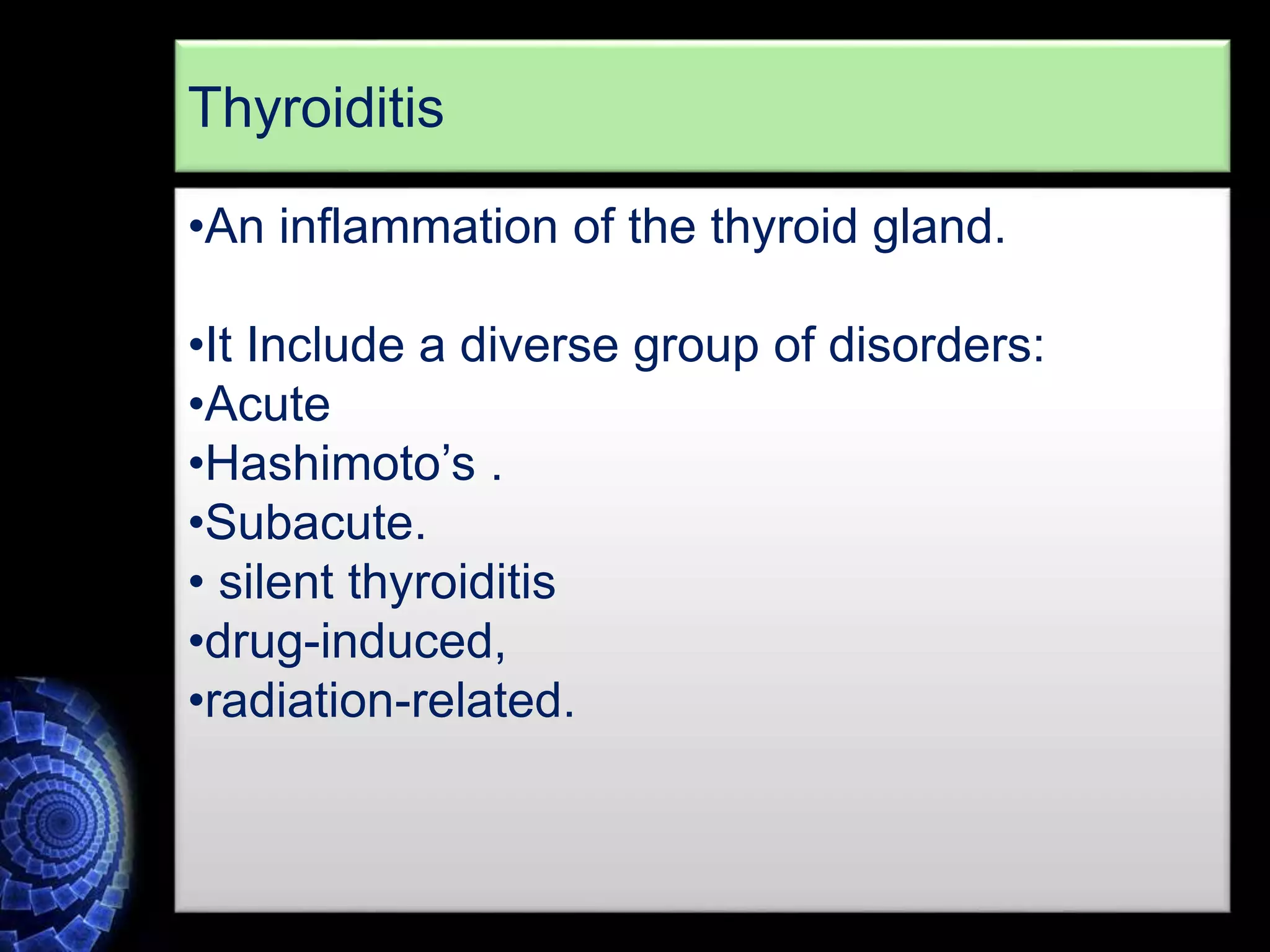 Thyroiditis

•An inflammation of the thyroid gland.

•It Include a diverse group of disorders:
•Acute
•Hashimoto’s .
•Subacute.
• silent thyroiditis
•drug-induced,
•radiation-related.